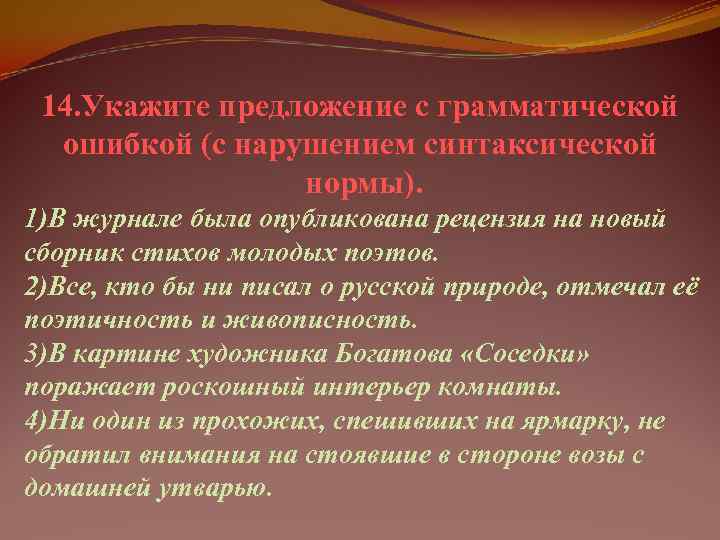 14.Укажите предложение с грамматической ошибкой (с нарушением синтаксической нормы).

1)В журнале была опубликована рецензия на новый сборник стихов молодых поэтов.
2)Все, кто бы ни писал о русской природе, отмечал её поэтичность и живописность.
3)В картине художника Богатова «Соседки» поражает роскошный интерьер комнаты.
4)Ни один из прохожих, спешивших на ярмарку, не обратил внимания на стоявшие в стороне возы с домашней утварью.